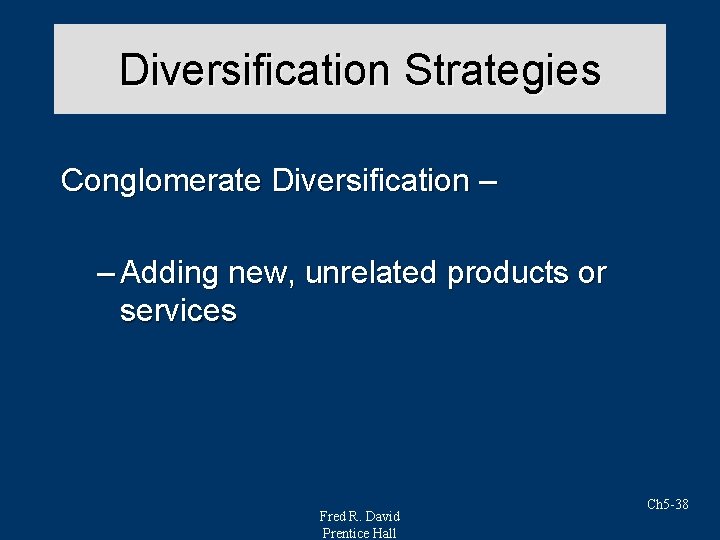 Diversification Strategies

Conglomerate Diversification –

– Adding new, unrelated products or services

Fred R. David
Prentice Hall

Ch5-38